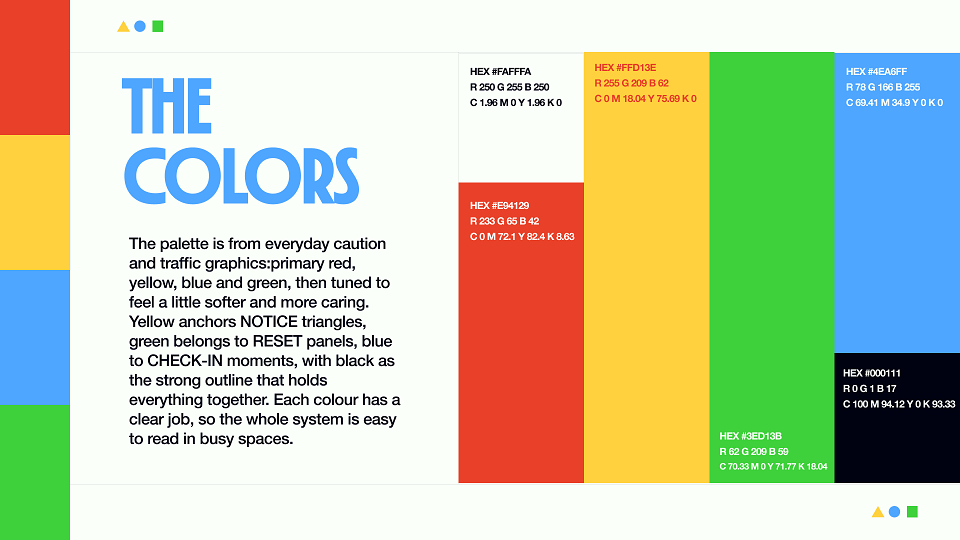 THE COLORS

The palette is from everyday caution and traffic graphics:primary red, yellow, blue and green, then tuned to feel a little softer and more caring. Yellow anchors NOTICE triangles, green belongs to RESET panels, blue to CHECK-IN moments, with black as the strong outline that holds everything together. Each colour has a clear job, so the whole system is easy to read in busy spaces.

HEX #FAFFFA
R 250 G 255 B 250
C 1.96 M 0 Y 1.96 K 0

HEX #E94129
R 233 G 65 B 42
C 0 M 72.1 Y 82.4 K 8.63

HEX #FFD13E
R 255 G 209 B 62
C 0 M 18.04 Y 75.69 K 0

HEX #3ED13B
R 62 G 209 B 59
C 70.33 M 0 Y 71.77 K 18.04

HEX #4EA6FF
R 78 G 166 B 255
C 69.41 M 34.9 Y 0 K 0

HEX #000111
R 0 G 1 B 17
C 100 M 94.12 Y 0 K 93.33